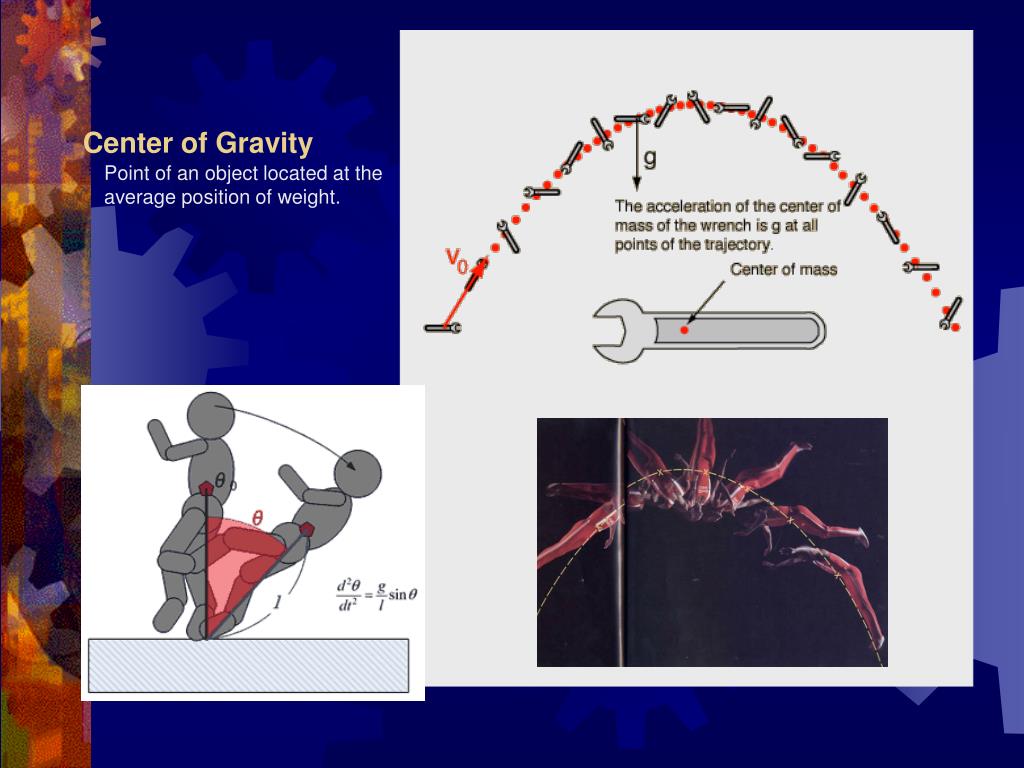 Center of Gravity

Point of an object located at the average position of weight.

g

The acceleration of the center of mass of the wrench is g at all points of the trajectory.

$v_0$

Center of mass

$\theta_0$

$\theta$

$l$

$\frac{d^2\theta}{dt^2} = \frac{g}{l}\sin\theta$